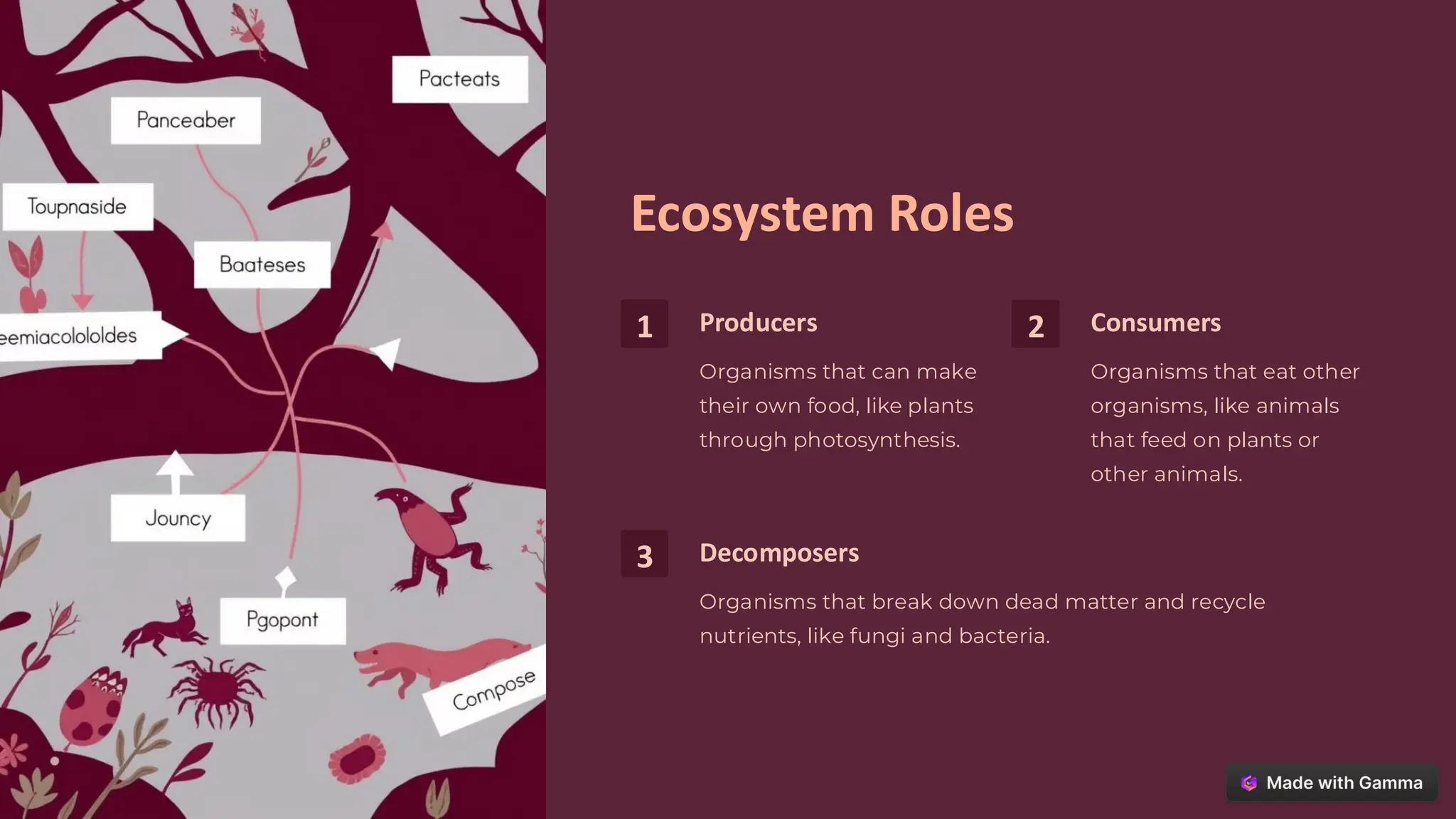 Pacteats

Panceaber

Toupnaside

Baateses

eemiacolololdes

Jouncy

Pgopont

Compose

Ecosystem Roles

1

Producers

Organisms that can make their own food, like plants through photosynthesis.

2

Consumers

Organisms that eat other organisms, like animals that feed on plants or other animals.

3

Decomposers

Organisms that break down dead matter and recycle nutrients, like fungi and bacteria.

Made with Gamma